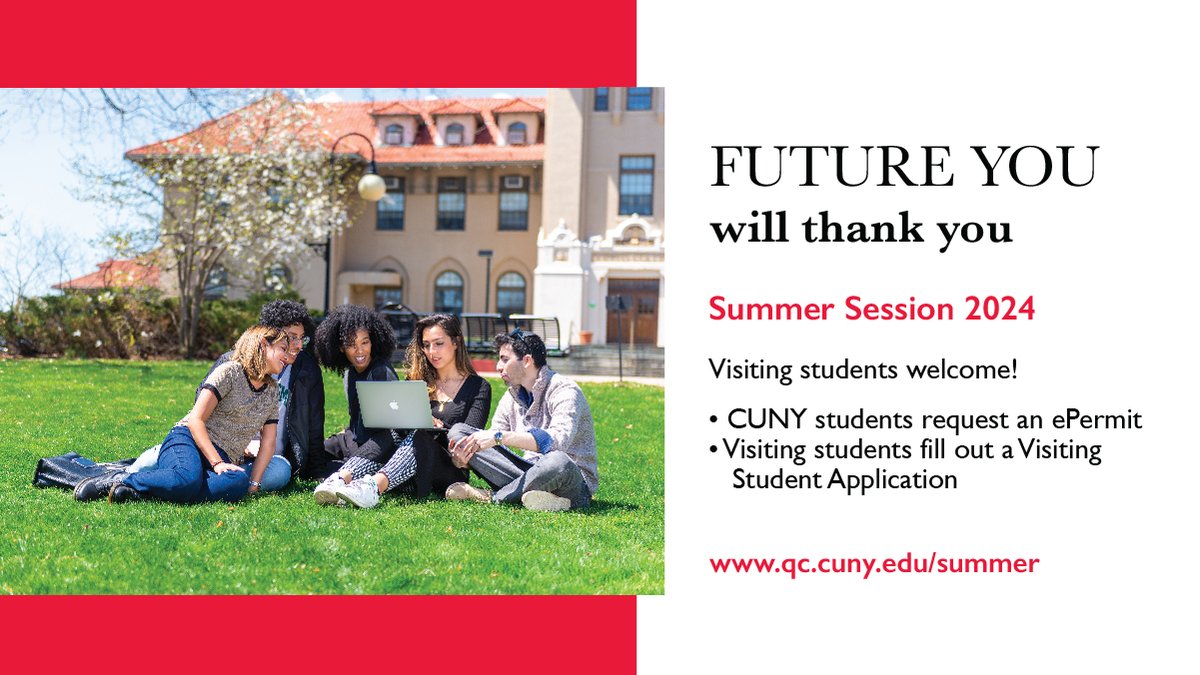 FUTURE YOU
will thank you

Summer Session 2024

Visiting students welcome!

• CUNY students request an ePermit
• Visiting students fill out a Visiting Student Application

www.qc.cuny.edu/summer